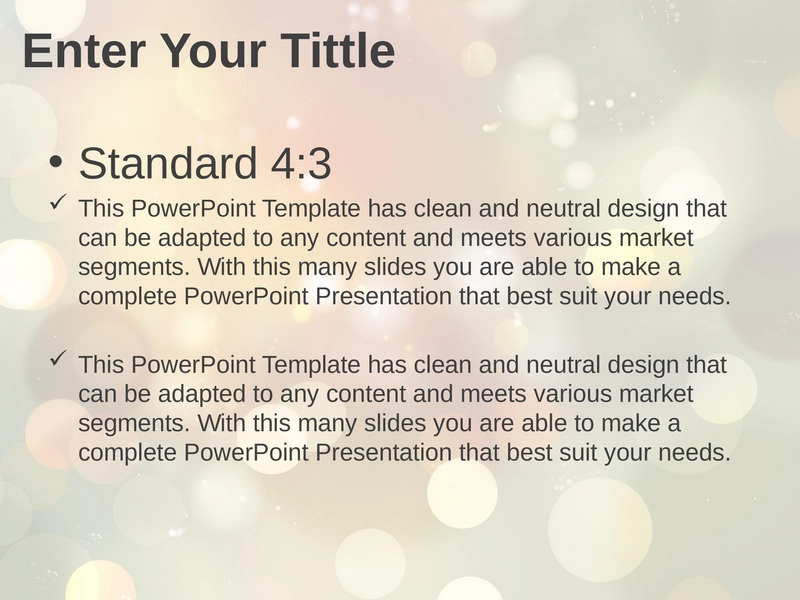 Enter Your Tittle

• Standard 4:3

✓ This PowerPoint Template has clean and neutral design that can be adapted to any content and meets various market segments. With this many slides you are able to make a complete PowerPoint Presentation that best suit your needs.

✓ This PowerPoint Template has clean and neutral design that can be adapted to any content and meets various market segments. With this many slides you are able to make a complete PowerPoint Presentation that best suit your needs.